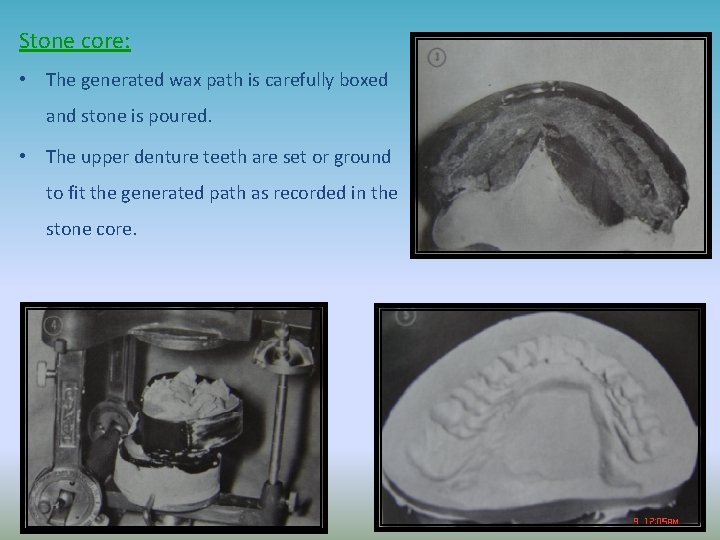 Stone core:

• The generated wax path is carefully boxed and stone is poured.

• The upper denture teeth are set or ground to fit the generated path as recorded in the stone core.

3

4

5

9 12:05AM